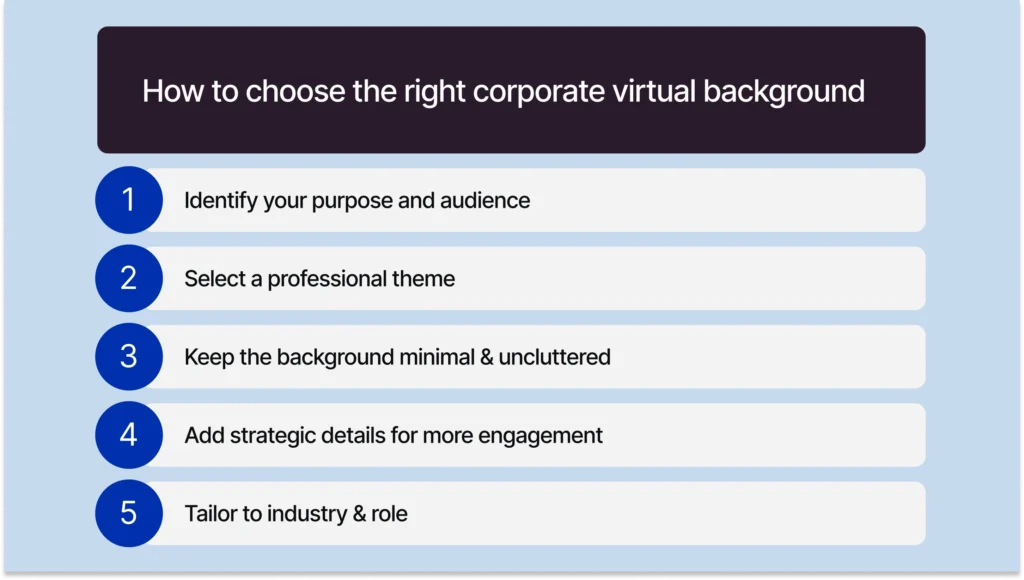 How to choose the right corporate virtual background

1 Identify your purpose and audience

2 Select a professional theme

3 Keep the background minimal & uncluttered

4 Add strategic details for more engagement

5 Tailor to industry & role